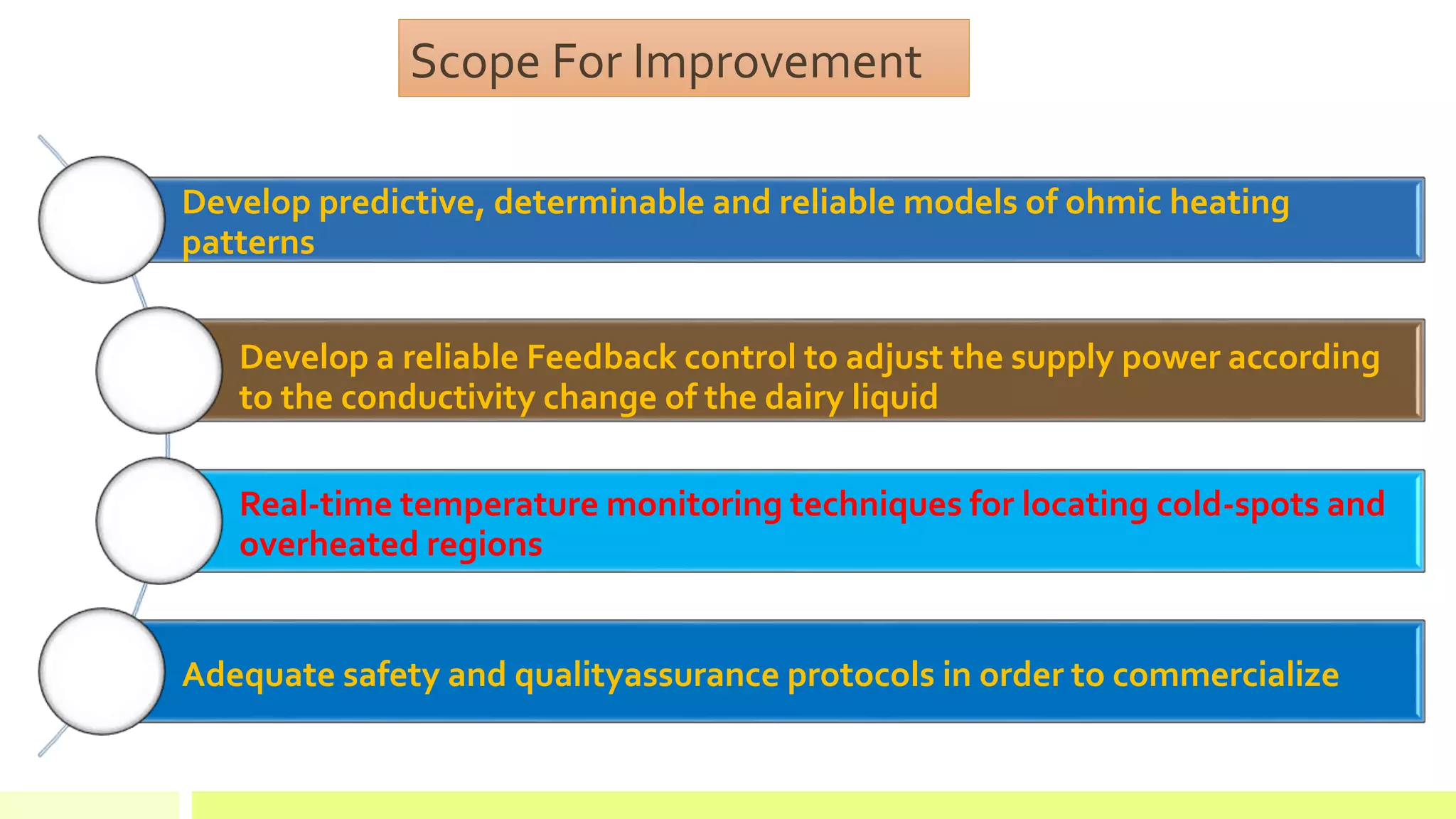 Scope For Improvement

Develop predictive, determinable and reliable models of ohmic heating patterns

Develop a reliable Feedback control to adjust the supply power according to the conductivity change of the dairy liquid

Real-time temperature monitoring techniques for locating cold-spots and overheated regions

Adequate safety and qualityassurance protocols in order to commercialize